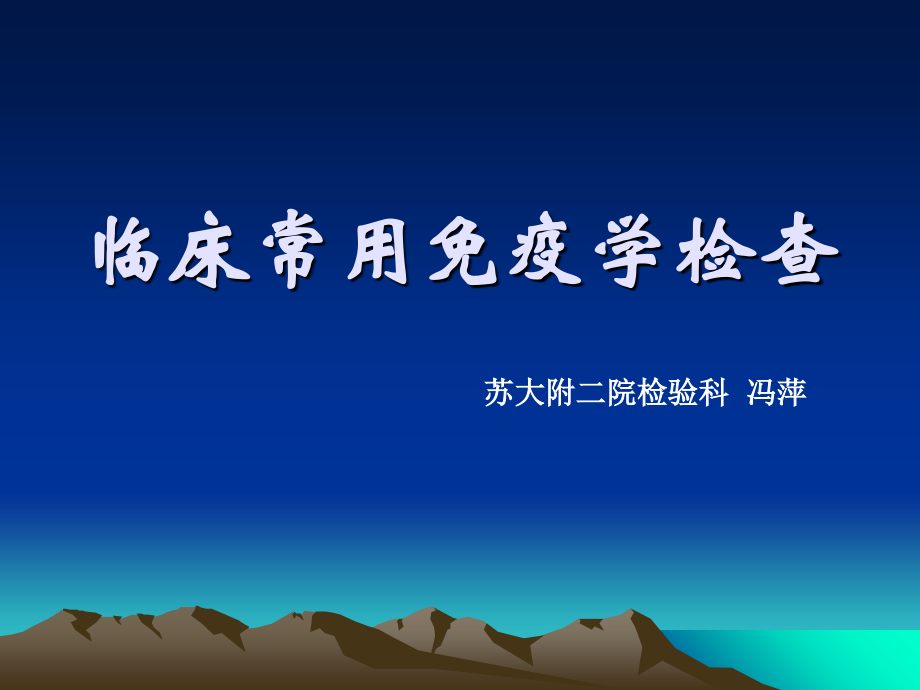 临床常用免疫学检查

苏大附二院检验科 冯萍